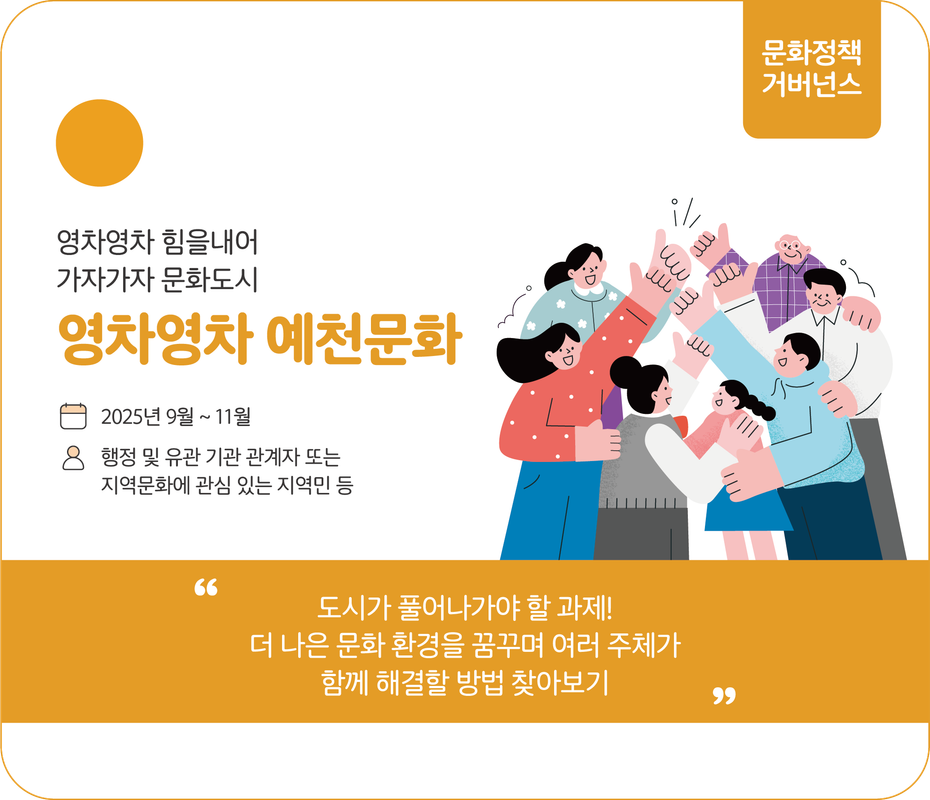 문화정책
거버넌스

영차영차 힘을내어
가자가자 문화도시

영차영차 예천문화

2025년 9월 ~ 11월

행정 및 유관 기관 관계자 또는
지역문화에 관심 있는 지역민 등

“
도시가 풀어나가야 할 과제!
더 나은 문화 환경을 꿈꾸며 여러 주체가
함께 해결할 방법 찾아보기
”